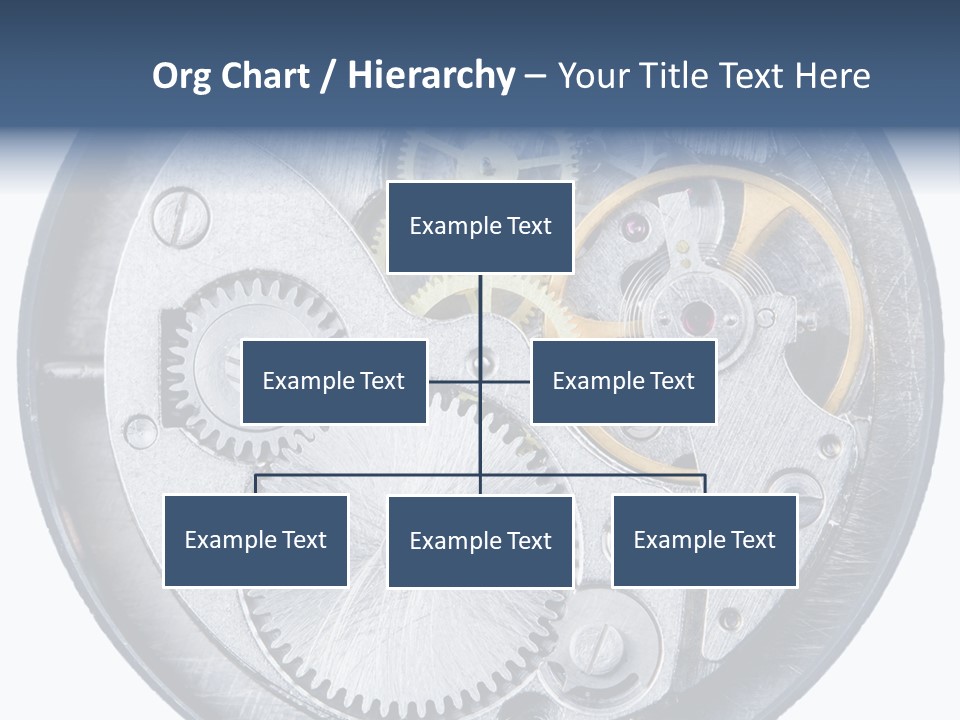 Org Chart / Hierarchy – Your Title Text Here

Example Text

Example Text

Example Text

Example Text

Example Text

Example Text